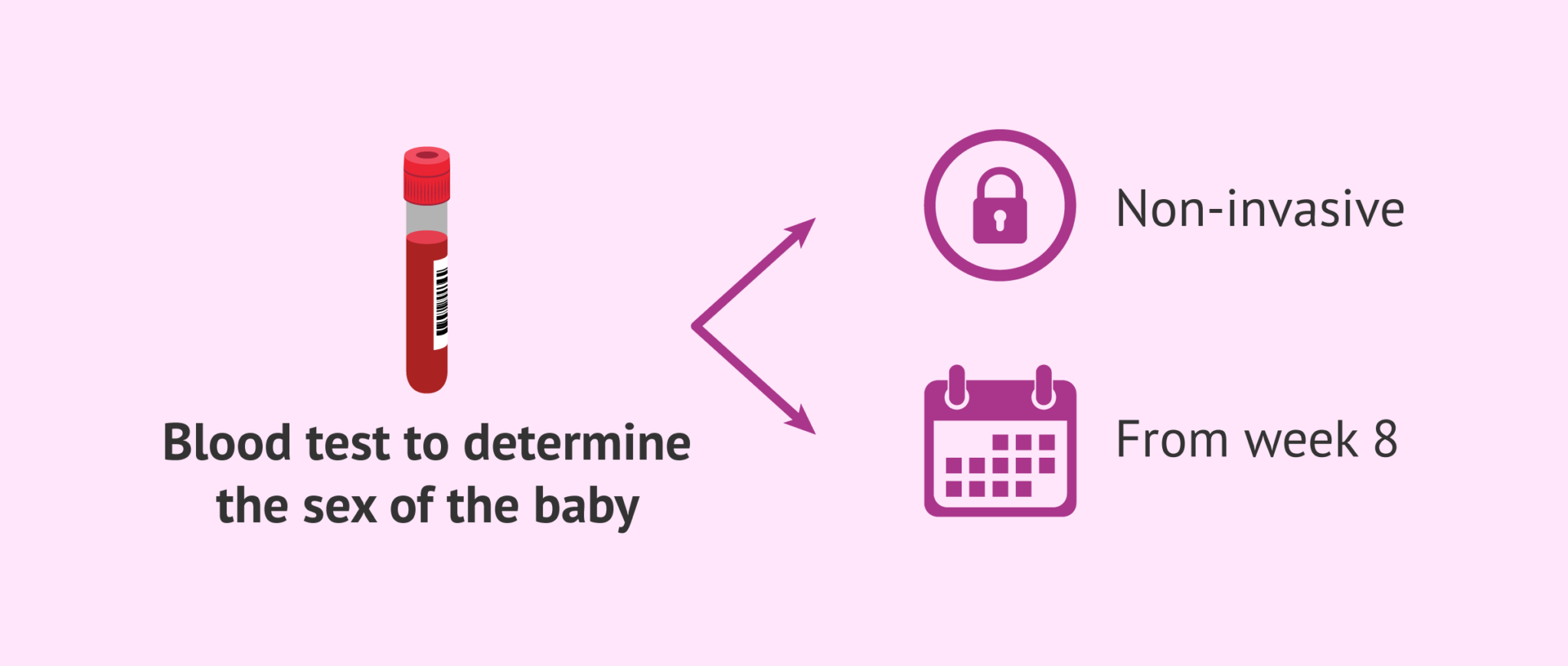 Blood test to determine the sex of the baby

Non-invasive

From week 8